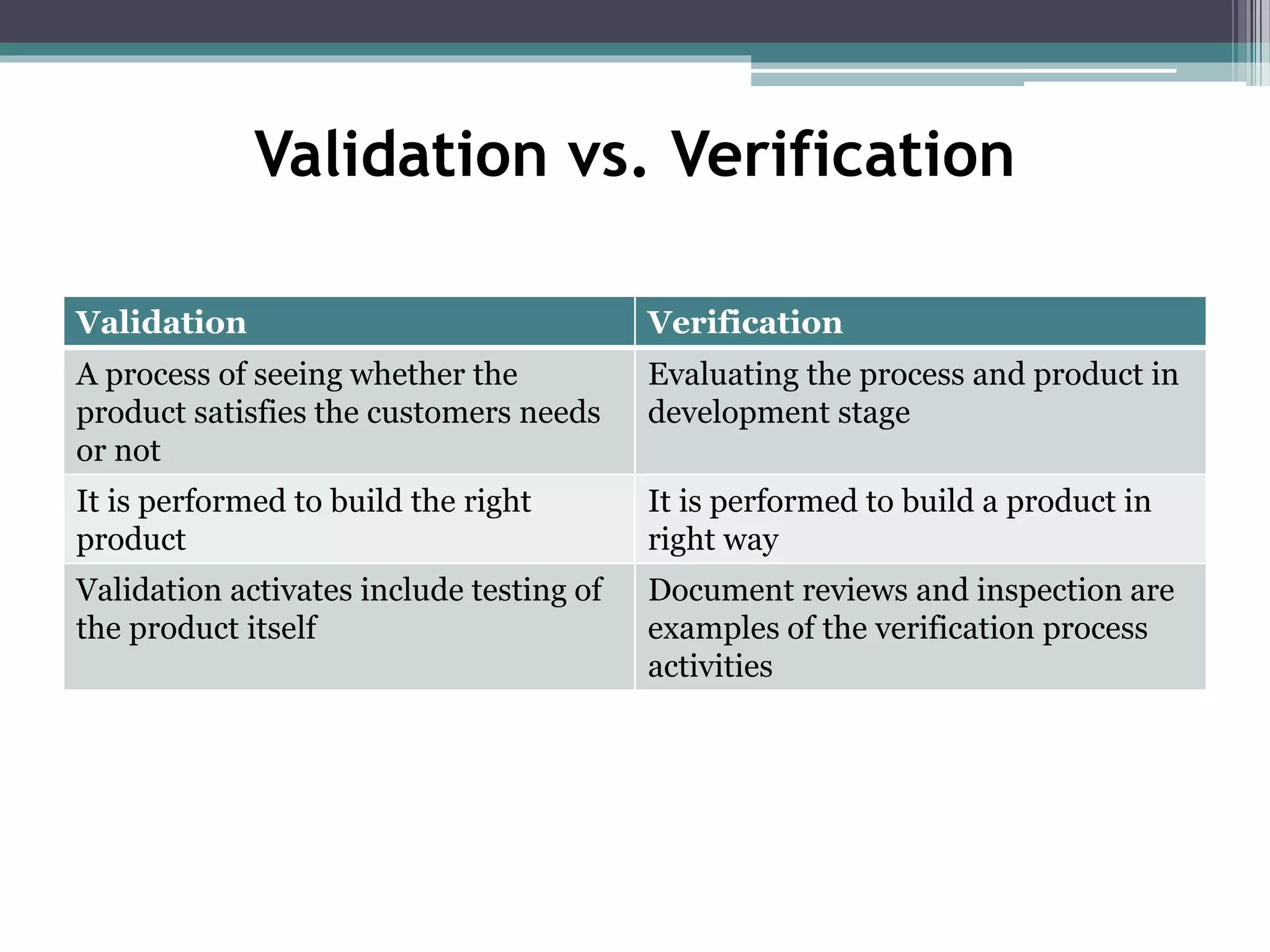 Validation vs. Verification

| Validation | Verification |
|---|---|
| A process of seeing whether the product satisfies the customers needs or not | Evaluating the process and product in development stage |
| It is performed to build the right product | It is performed to build a product in right way |
| Validation activates include testing of the product itself | Document reviews and inspection are examples of the verification process activities |